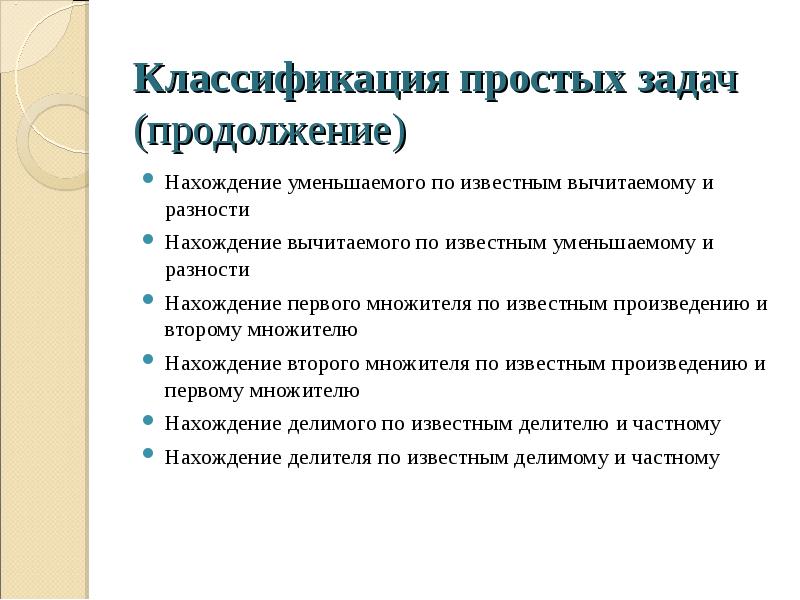 Классификация простых задач (продолжение)

- Нахождение уменьшаемого по известным вычитаемому и разности
- Нахождение вычитаемого по известным уменьшаемому и разности
- Нахождение первого множителя по известным произведению и второму множителю
- Нахождение второго множителя по известным произведению и первому множителю
- Нахождение делимого по известным делителю и частному
- Нахождение делителя по известным делимому и частному